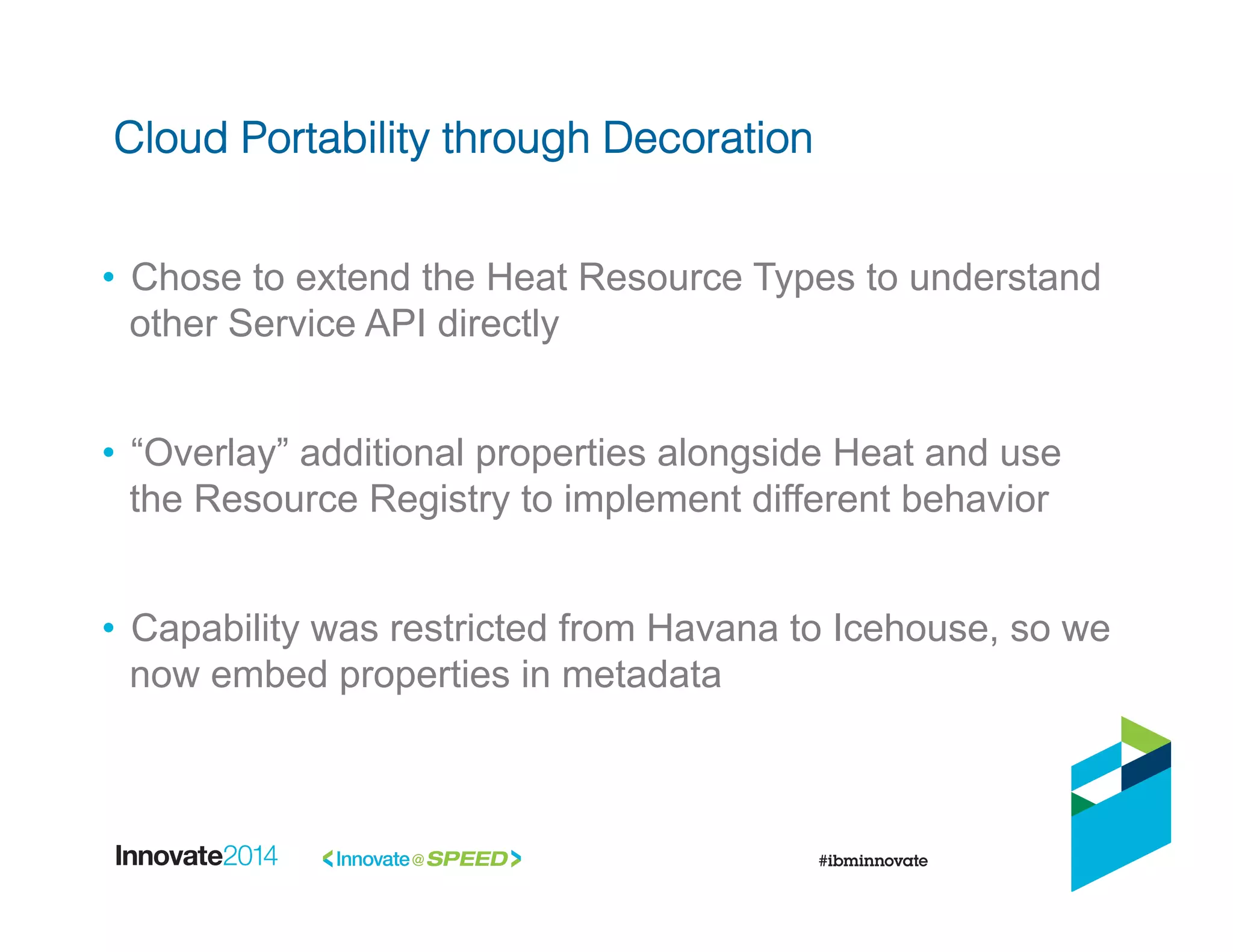 Cloud Portability through Decoration

• Chose to extend the Heat Resource Types to understand other Service API directly

• “Overlay” additional properties alongside Heat and use the Resource Registry to implement different behavior

• Capability was restricted from Havana to Icehouse, so we now embed properties in metadata

Innovate2014 <Innovate@SPEED> #ibminnovate